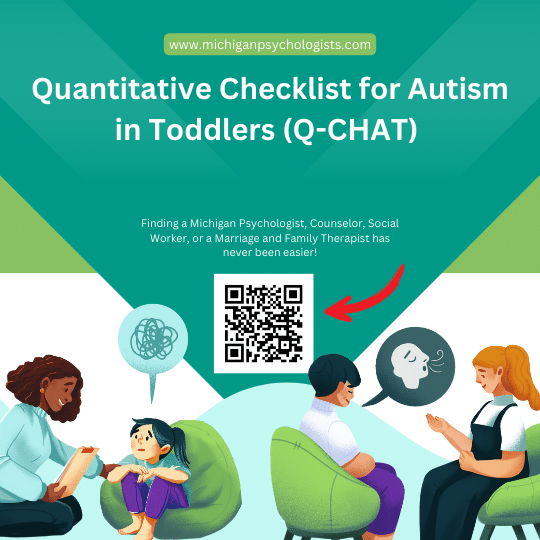 www.michiganpsychologists.com

Quantitative Checklist for Autism in Toddlers (Q-CHAT)

Finding a Michigan Psychologist, Counselor, Social Worker, or a Marriage and Family Therapist has never been easier!